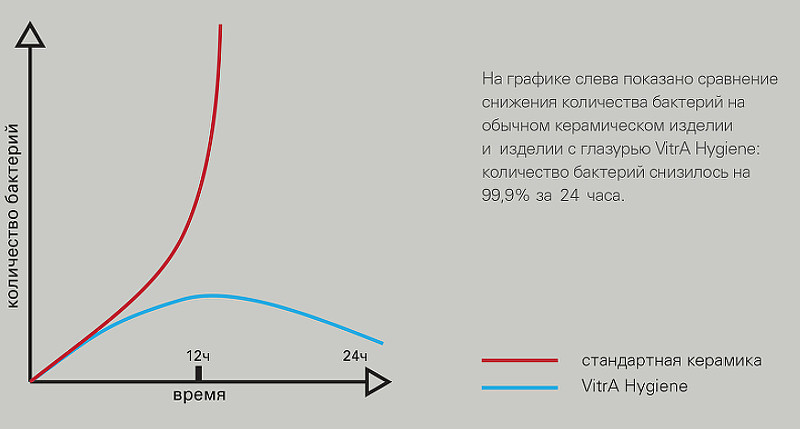 количество бактерий

12ч

24ч

время

На графике слева показано сравнение снижения количества бактерий на обычном керамическом изделии и изделии с глазурью VitrA Hygiene: количество бактерий снизилось на 99,9% за 24 часа.

стандартная керамика

VitrA Hygiene